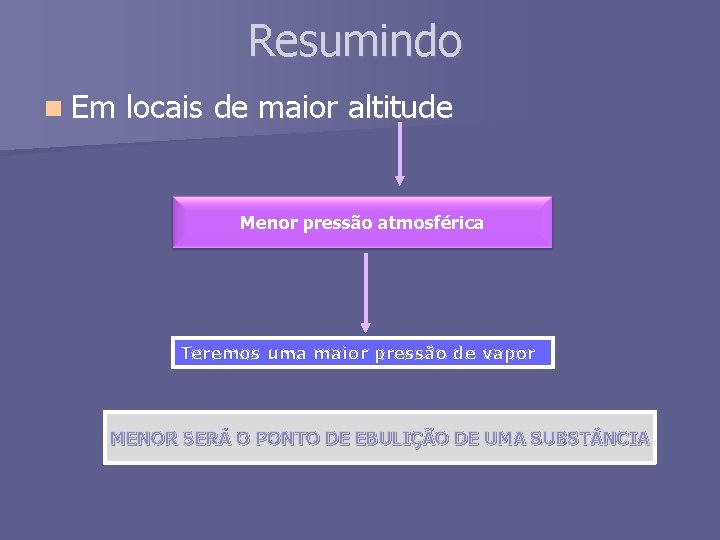 Resumindo

Em locais de maior altitude

Menor pressão atmosférica

Teremos uma maior pressão de vapor

MENOR SERÁ O PONTO DE EBULIÇÃO DE UMA SUBSTÂNCIA